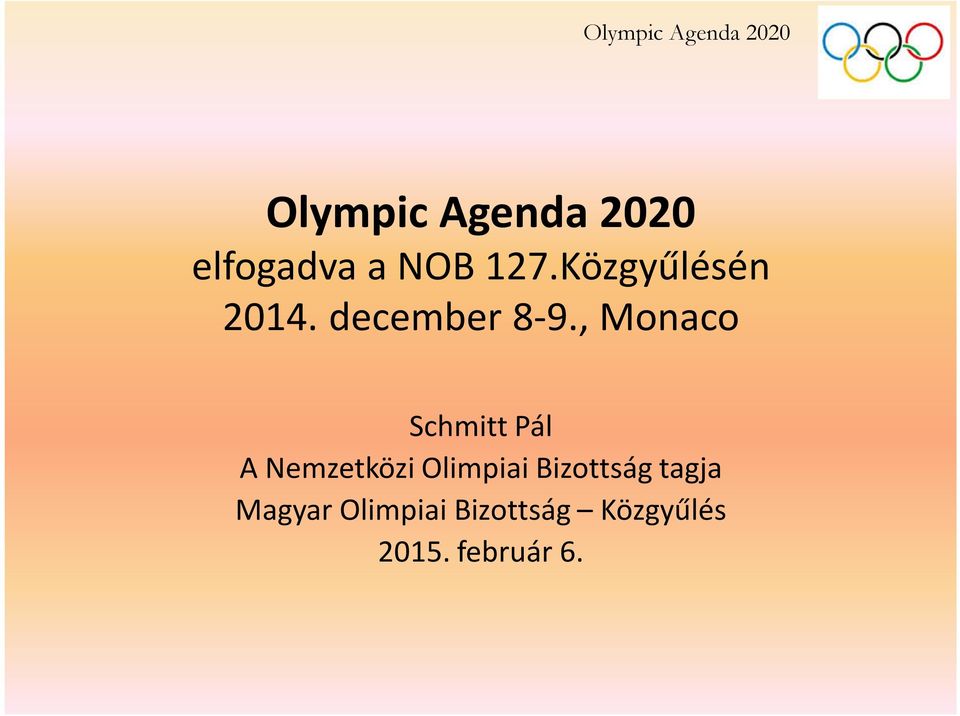 Olympic Agenda 2020

Olympic Agenda 2020
elfogadva a NOB 127.Közgyűlésén
2014. december 8-9., Monaco

Schmitt Pál
A Nemzetközi Olimpiai Bizottság tagja
Magyar Olimpiai Bizottság – Közgyűlés
2015. február 6.